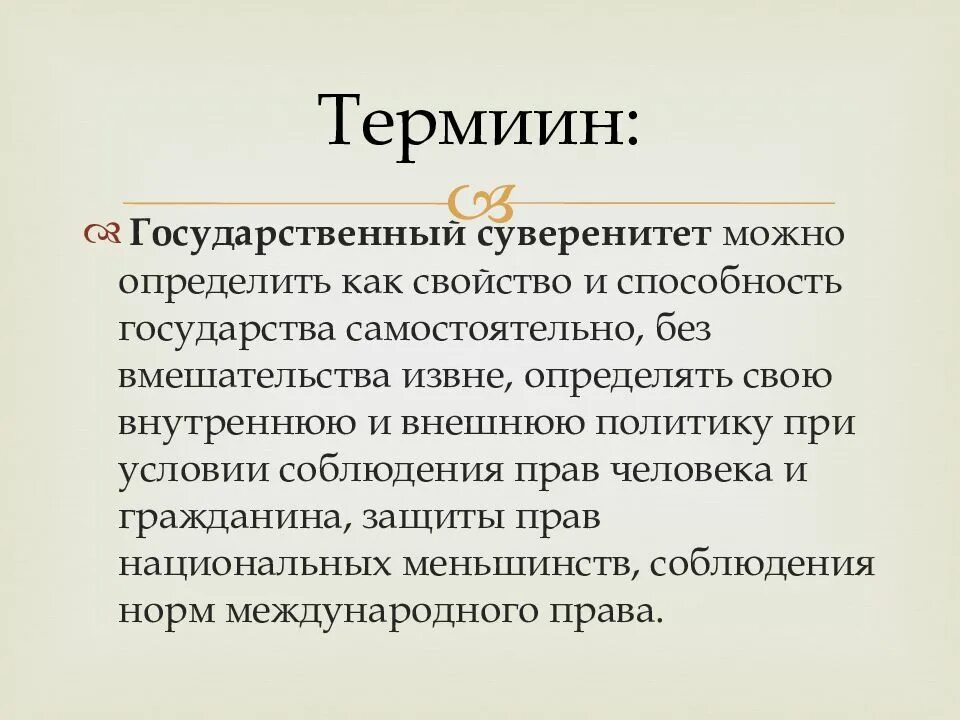 Термиин:

Государственный суверенитет можно определить как свойство и способность государства самостоятельно, без вмешательства извне, определять свою внутреннюю и внешнюю политику при условии соблюдения прав человека и гражданина, защиты прав национальных меньшинств, соблюдения норм международного права.